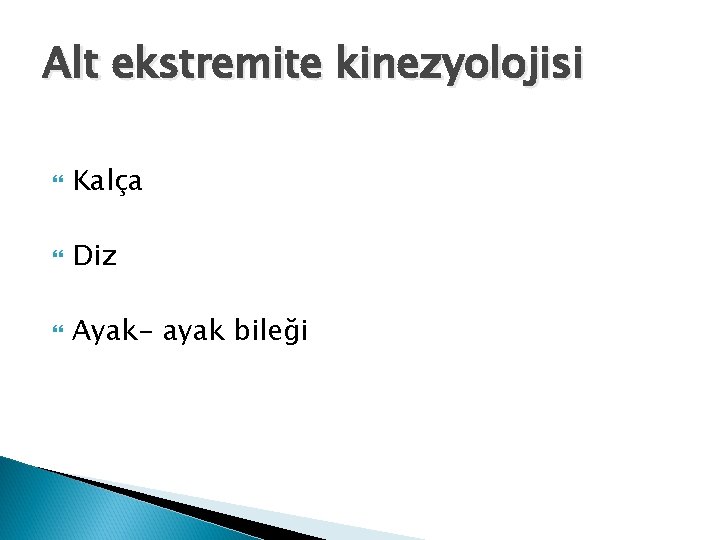 Alt ekstremite kinezyolojisi

Kalça

Diz

Ayak- ayak bileği